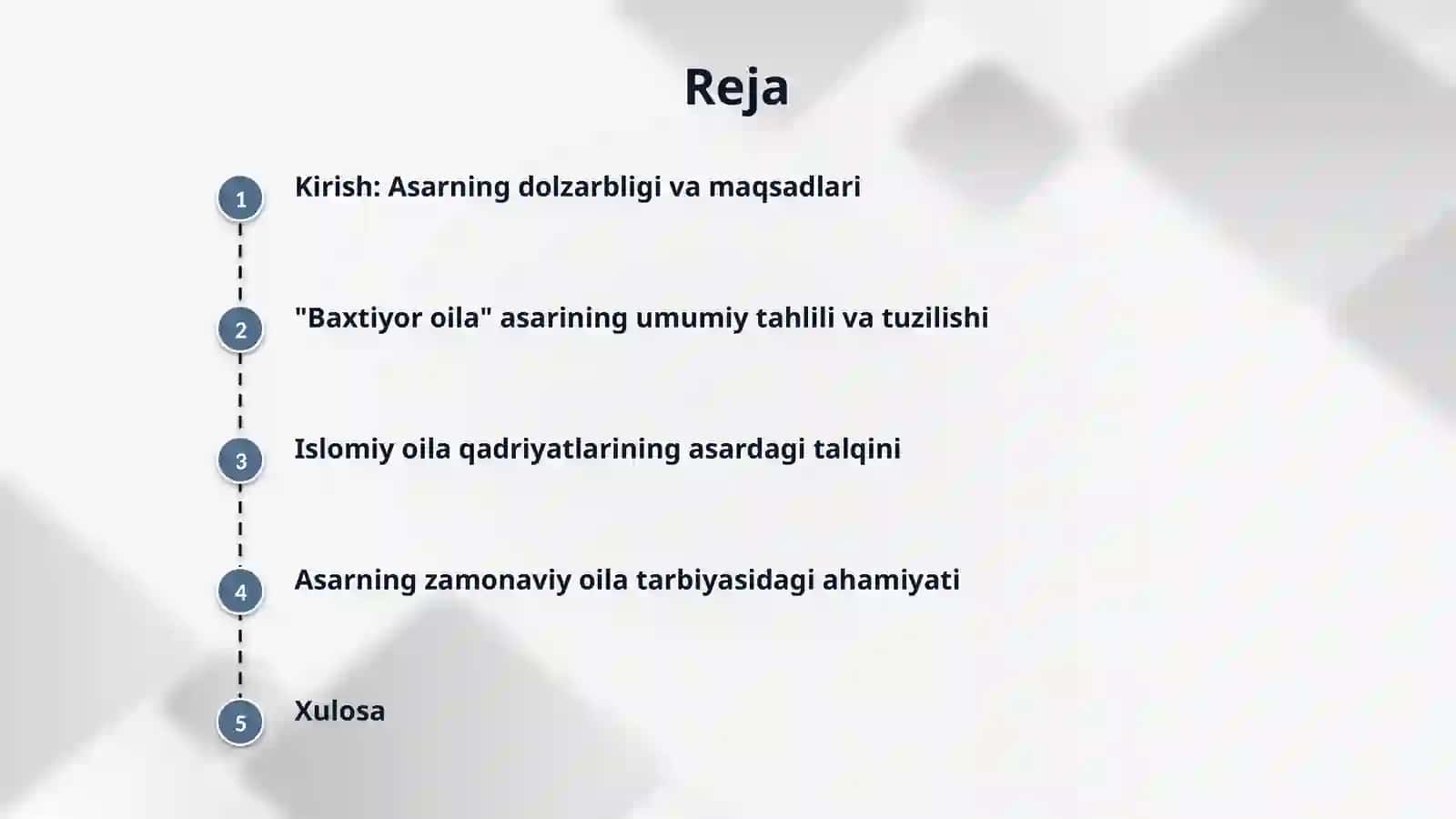 Reja

1 Kirish: Asarning dolzarbligi va maqsadlari

2 "Baxtiyor oila" asarining umumiy tahlili va tuzilishi

3 Islomiy oila qadriyatlarining asardagi talqini

4 Asarning zamonaviy oila tarbiyasidagi ahamiyati

5 Xulosa